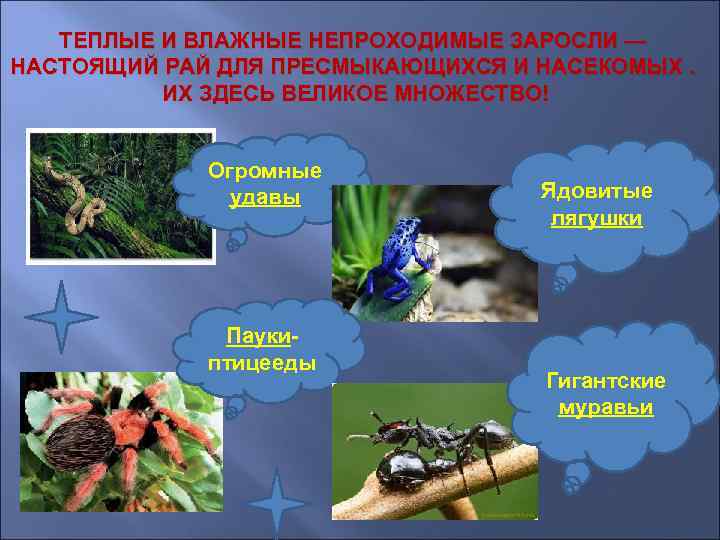 ТЕПЛЫЕ И ВЛАЖНЫЕ НЕПРОХОДИМЫЕ ЗАРОСЛИ — НАСТОЯЩИЙ РАЙ ДЛЯ ПРЕСМЫКАЮЩИХСЯ И НАСЕКОМЫХ . ИХ ЗДЕСЬ ВЕЛИКОЕ МНОЖЕСТВО!

Огромные удавы

Ядовитые лягушки

Пауки-птицееды

Гигантские муравьи